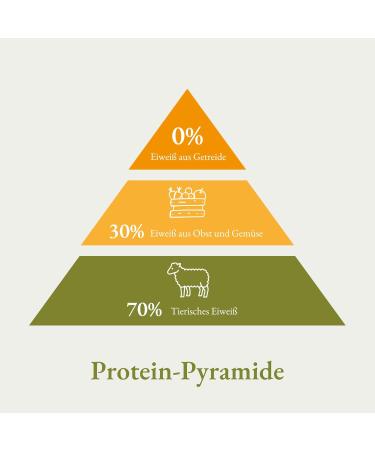 0%
Eiweiß aus Getreide

30% Eiweiß aus Obst und Gemüse

70% Tierisches Eiweiß

Protein-Pyramide